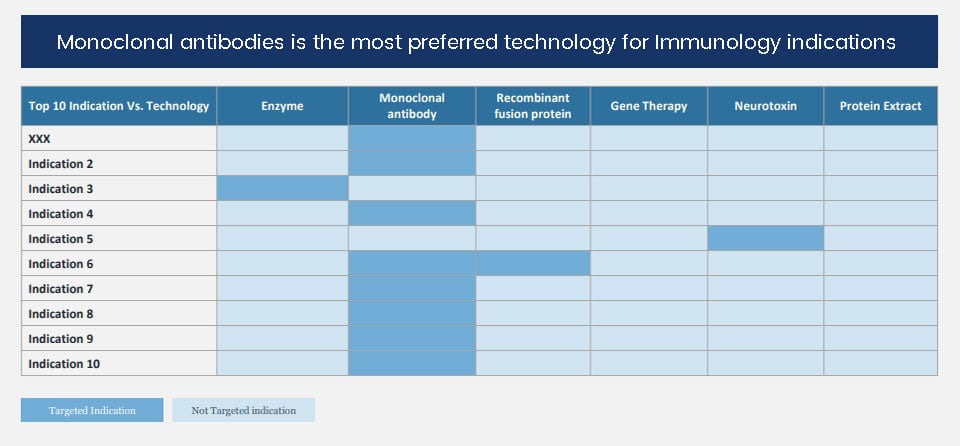 Monoclonal antibodies is the most preferred technology for Immunology indications

| Top 10 Indication Vs. Technology | Enzyme | Monoclonal antibody | Recombinant fusion protein | Gene Therapy | Neurotoxin | Protein Extract |
|---|---|---|---|---|---|---|
| XXX | | | | | | |
| Indication 2 | | | | | | |
| Indication 3 | | | | | | |
| Indication 4 | | | | | | |
| Indication 5 | | | | | | |
| Indication 6 | | | | | | |
| Indication 7 | | | | | | |
| Indication 8 | | | | | | |
| Indication 9 | | | | | | |
| Indication 10 | | | | | | |

Targeted Indication

Not Targeted indication